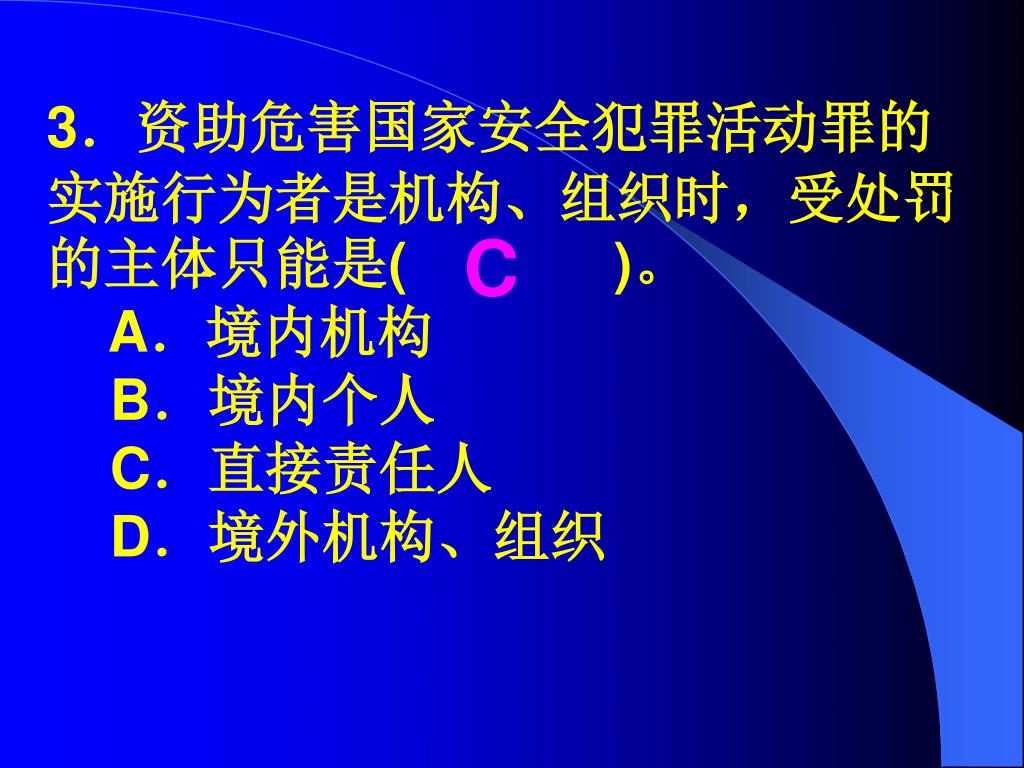 3．资助危害国家安全犯罪活动罪的实施行为者是机构、组织时，受处罚的主体只能是(　C　)。

A．境内机构

B．境内个人

C．直接责任人

D．境外机构、组织